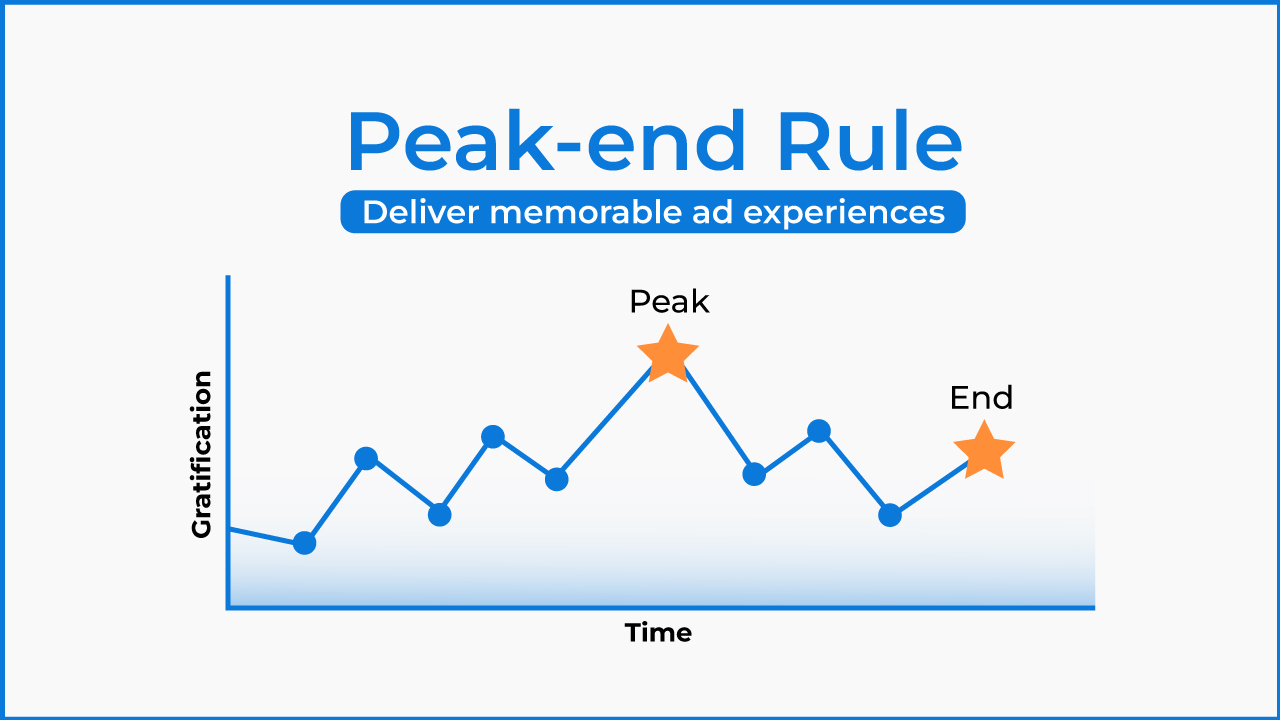 Peak-end Rule

Deliver memorable ad experiences

Peak

End

Gratification

Time